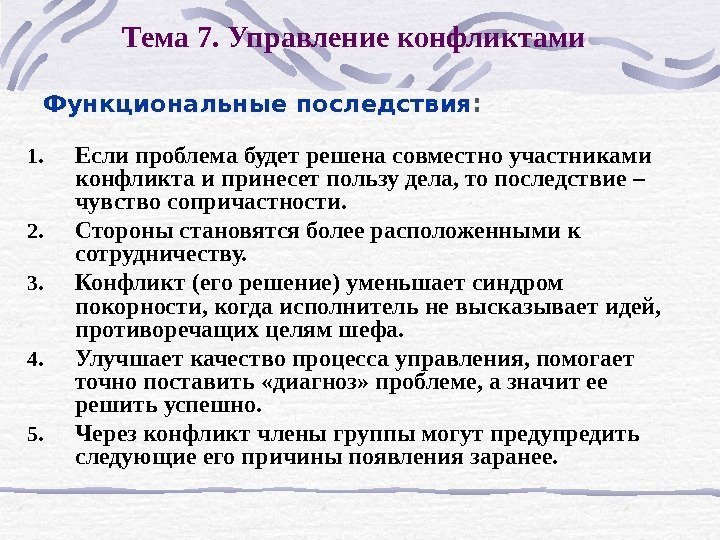 Тема 7. Управление конфликтами

Функциональные последствия:

1. Если проблема будет решена совместно участниками конфликта и принесет пользу дела, то последствие – чувство сопричастности.
2. Стороны становятся более расположенными к сотрудничеству.
3. Конфликт (его решение) уменьшает синдром покорности, когда исполнитель не высказывает идей, противоречащих целям шефа.
4. Улучшает качество процесса управления, помогает точно поставить «диагноз» проблеме, а значит ее решить успешно.
5. Через конфликт члены группы могут предупредить следующие его причины появления заранее.